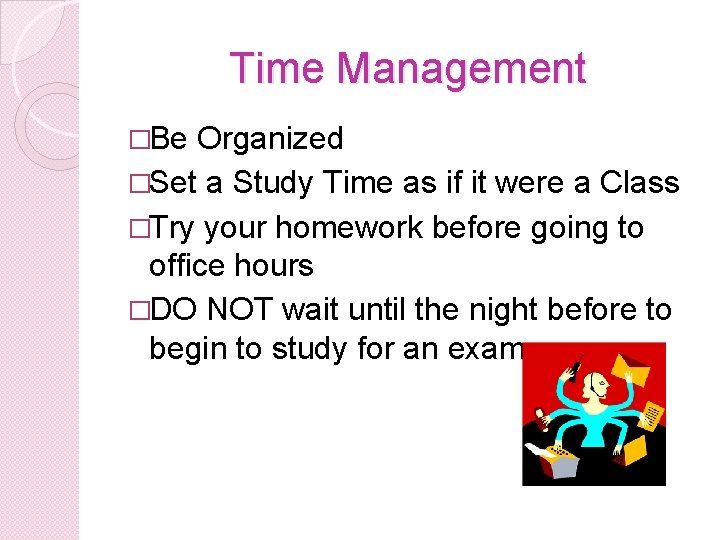 Time Management

□Be Organized

□Set a Study Time as if it were a Class

□Try your homework before going to office hours

□DO NOT wait until the night before to begin to study for an exam